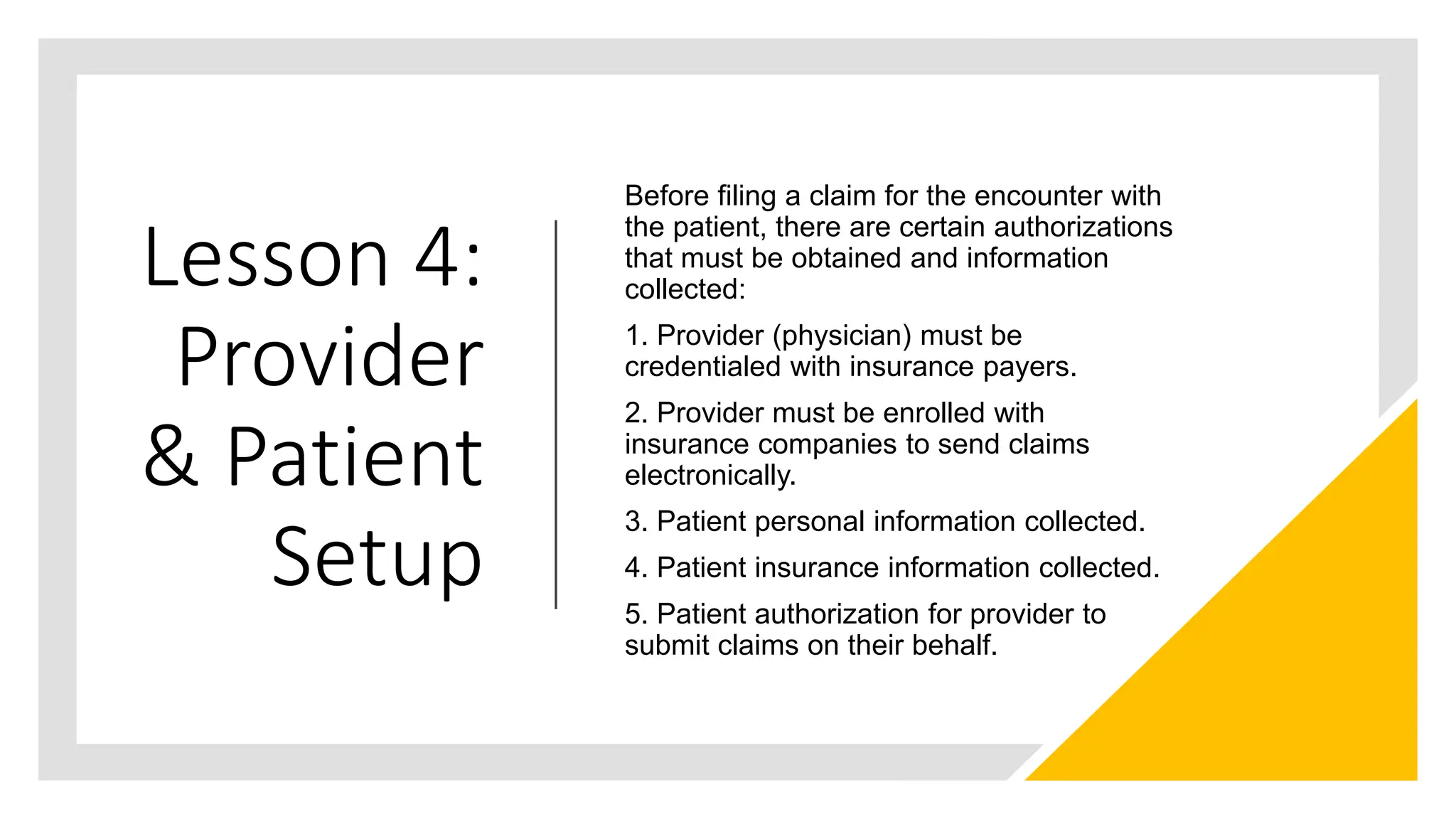 Lesson 4: Provider & Patient Setup

Before filing a claim for the encounter with the patient, there are certain authorizations that must be obtained and information collected:

1. Provider (physician) must be credentialed with insurance payers.

2. Provider must be enrolled with insurance companies to send claims electronically.

3. Patient personal information collected.

4. Patient insurance information collected.

5. Patient authorization for provider to submit claims on their behalf.